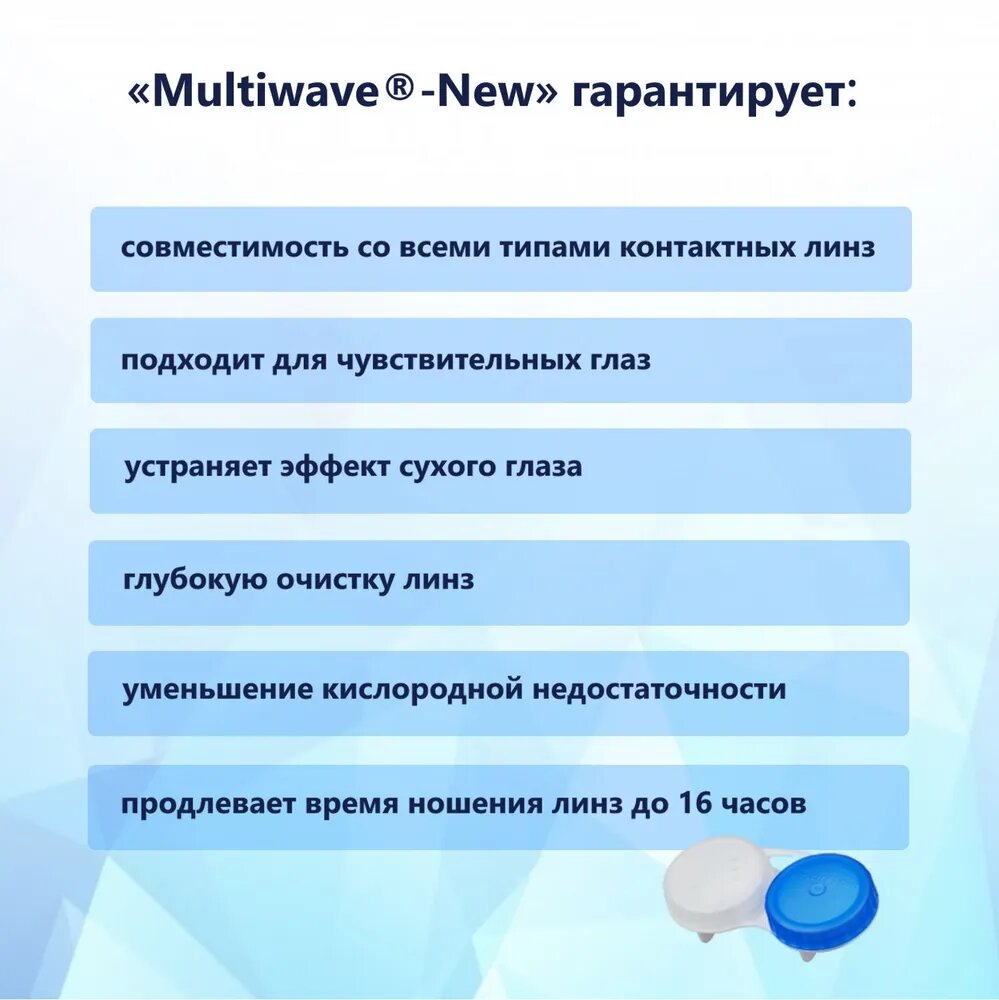 «Multiwave®-New» гарантирует:

совместимость со всеми типами контактных линз

подходит для чувствительных глаз

устраняет эффект сухого глаза

глубокую очистку линз

уменьшение кислородной недостаточности

продлевает время ношения линз до 16 часов